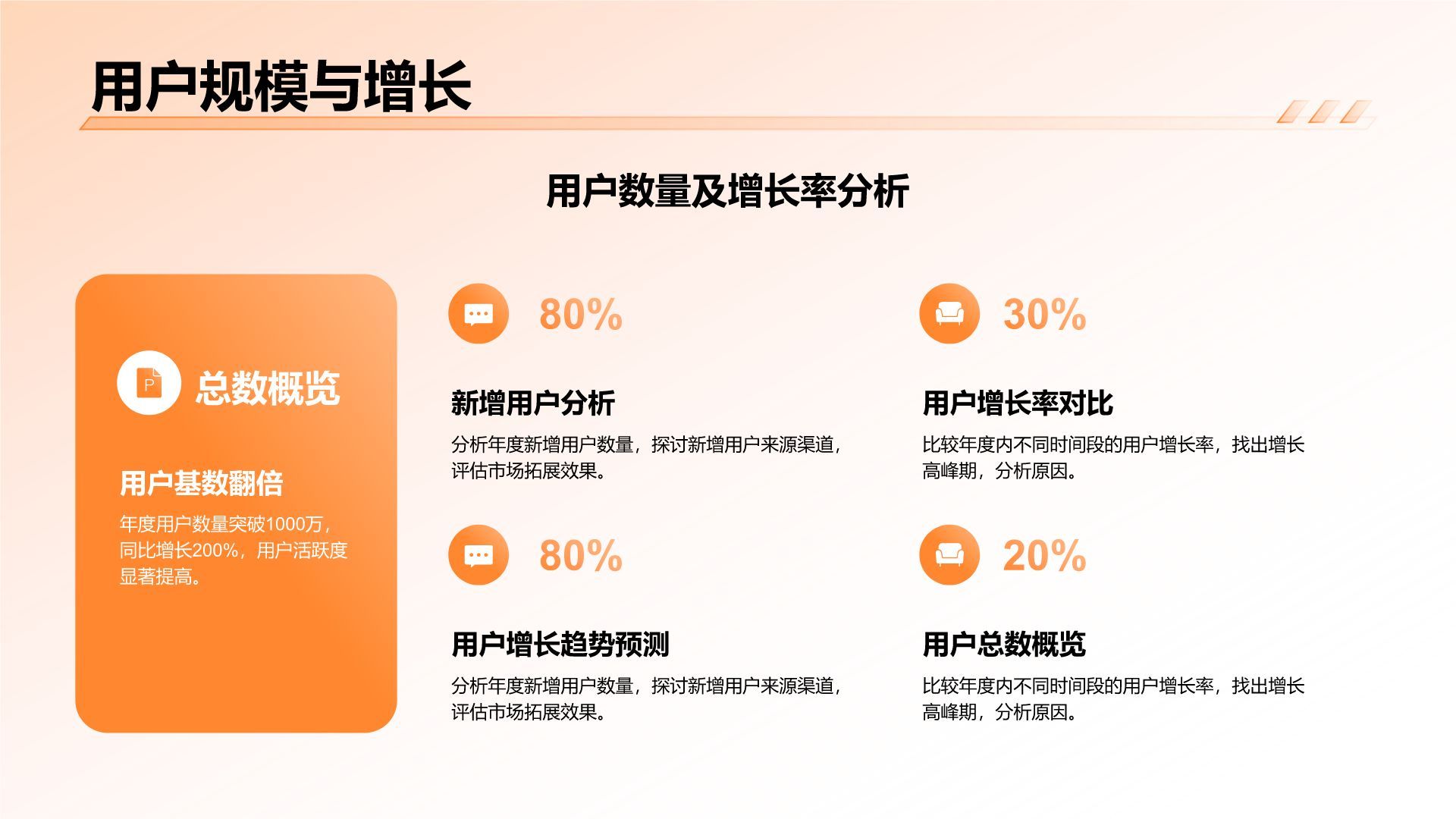 用户规模与增长

用户数量及增长率分析

总数概览

用户基数翻倍

年度用户数量突破1000万，同比增长200%，用户活跃度显著提高。

80%

新增用户分析

分析年度新增用户数量，探讨新增用户来源渠道，评估市场拓展效果。

30%

用户增长率对比

比较年度内不同时间段的用户增长率，找出增长高峰期，分析原因。

80%

用户增长趋势预测

分析年度新增用户数量，探讨新增用户来源渠道，评估市场拓展效果。

20%

用户总数概览

比较年度内不同时间段的用户增长率，找出增长高峰期，分析原因。